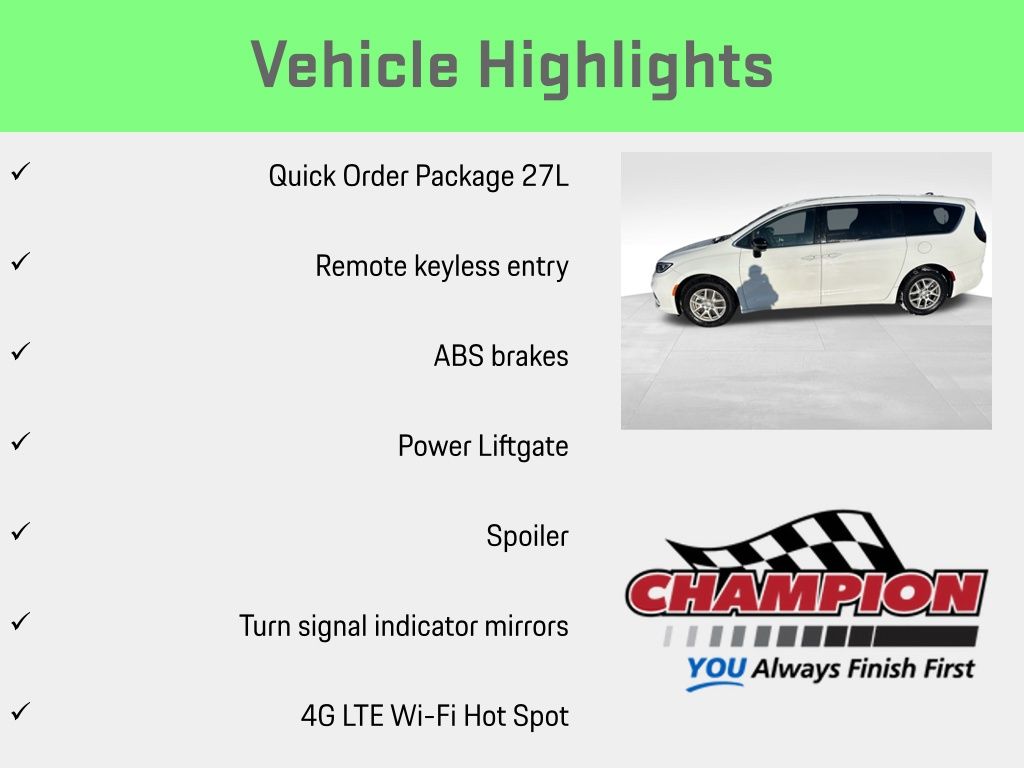 Vehicle Highlights

✓ Quick Order Package 27L

✓ Remote keyless entry

✓ ABS brakes

✓ Power Liftgate

✓ Spoiler

✓ Turn signal indicator mirrors

✓ 4G LTE Wi-Fi Hot Spot

CHAMPION

YOU Always Finish First